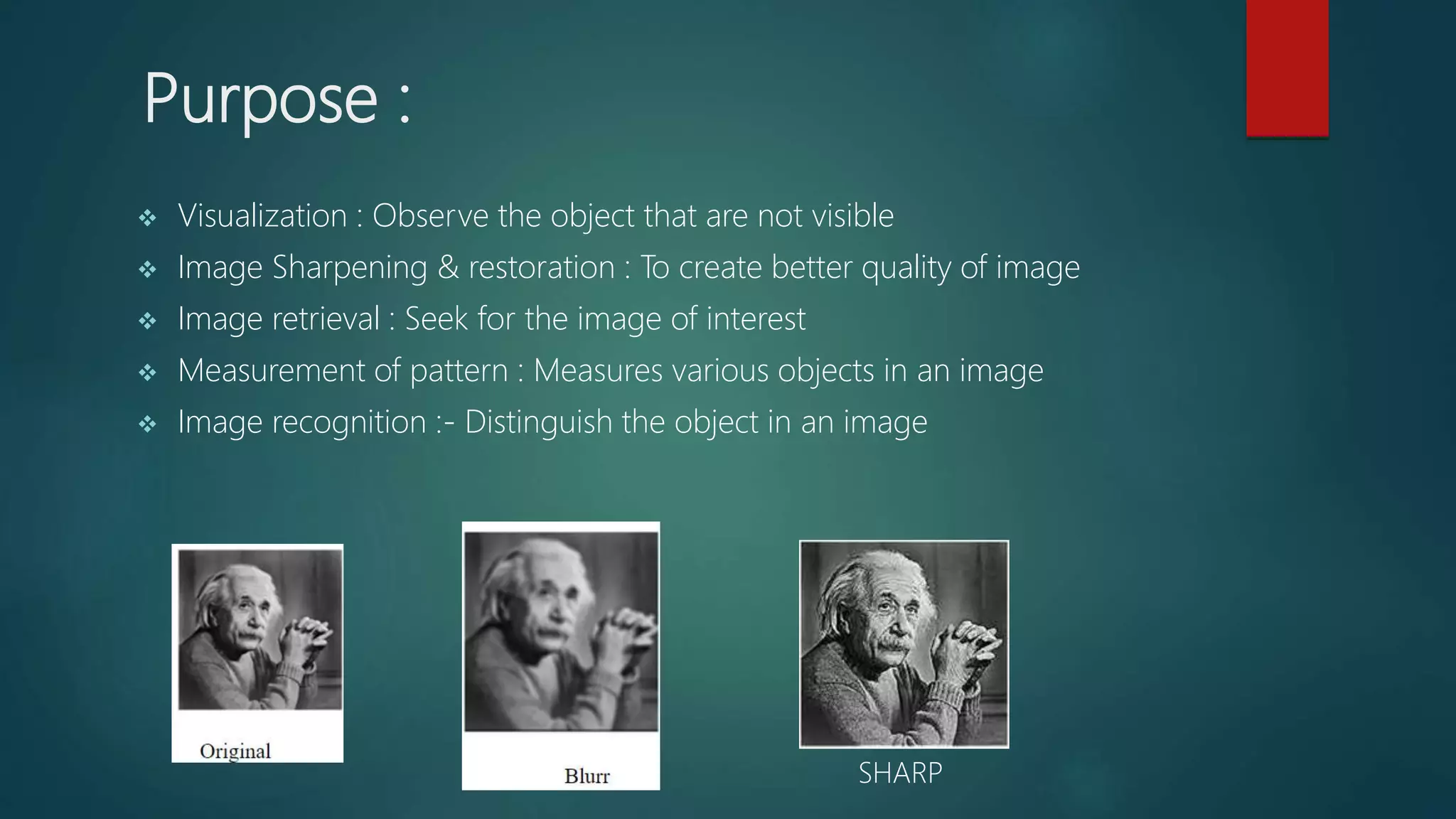 Purpose :

❖ Visualization : Observe the object that are not visible
❖ Image Sharpening & restoration : To create better quality of image
❖ Image retrieval : Seek for the image of interest
❖ Measurement of pattern : Measures various objects in an image
❖ Image recognition :- Distinguish the object in an image

Original

Blurr

SHARP